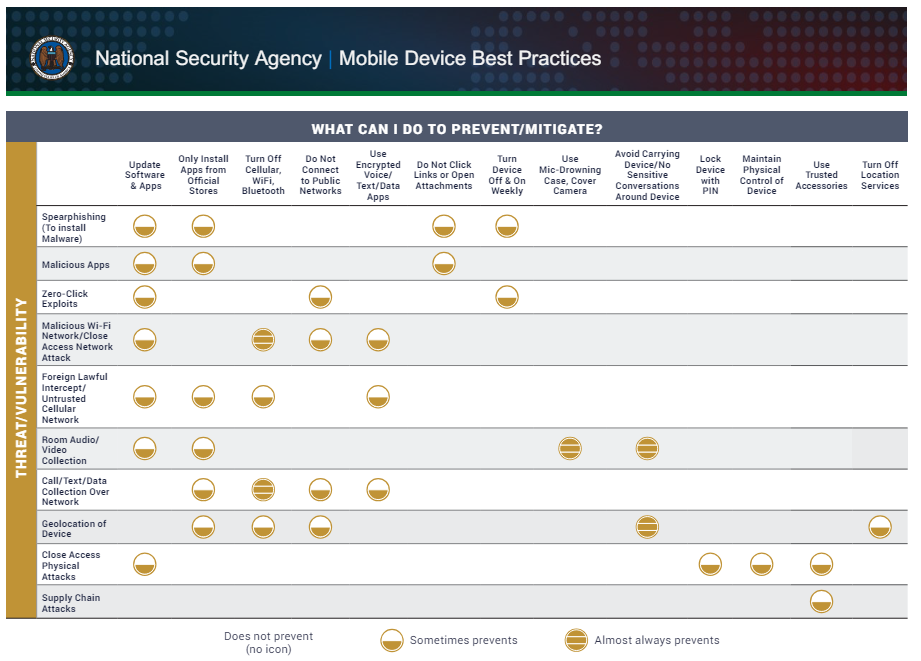 National Security Agency | Mobile Device Best Practices

WHAT CAN I DO TO PREVENT/MITIGATE?

THREAT/VULNERABILITY

| | Update Software & Apps | Only Install Apps from Official Stores | Turn Off Cellular, WiFi, Bluetooth | Do Not Connect to Public Networks | Use Encrypted Voice/ Text/Data Apps | Do Not Click Links or Open Attachments | Turn Device Off & On Weekly | Use Mic-Drowning Case, Cover Camera | Avoid Carrying Device/No Sensitive Conversations Around Device | Lock Device with PIN | Maintain Physical Control of Device | Use Trusted Accessories | Turn Off Location Services |
|---|---|---|---|---|---|---|---|---|---|---|---|---|---|
| Spearphishing (To install Malware) | | | | | | | | | | | | | |
| Malicious Apps | | | | | | | | | | | | | |
| Zero-Click Exploits | | | | | | | | | | | | | |
| Malicious Wi-Fi Network/Close Access Network Attack | | | | | | | | | | | | | |
| Foreign Lawful Intercept/ Untrusted Cellular Network | | | | | | | | | | | | | |
| Room Audio/ Video Collection | | | | | | | | | | | | | |
| Call/Text/Data Collection Over Network | | | | | | | | | | | | | |
| Geolocation of Device | | | | | | | | | | | | | |
| Close Access Physical Attacks | | | | | | | | | | | | | |
| Supply Chain Attacks | | | | | | | | | | | | | |

Does not prevent (no icon) Sometimes prevents Almost always prevents